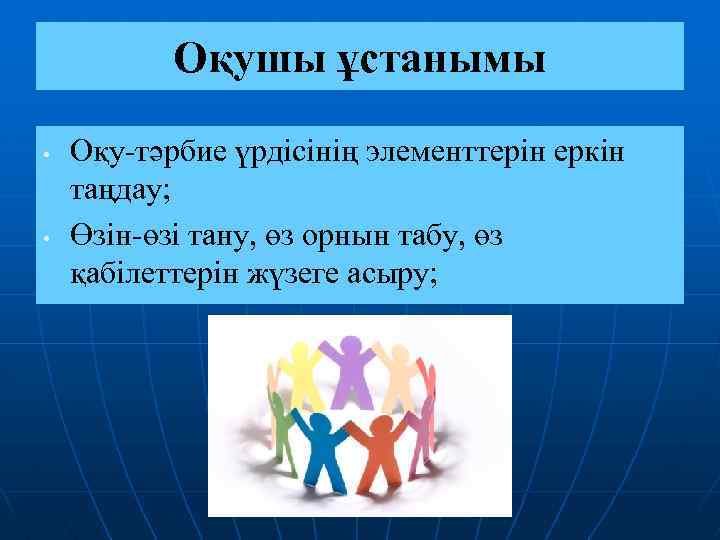 Оқушы ұстанымы

• Оқу-тәрбие үрдісінің элементтерін еркін таңдау;
• Өзін-өзі тану, өз орнын табу, өз қабілеттерін жүзеге асыру;